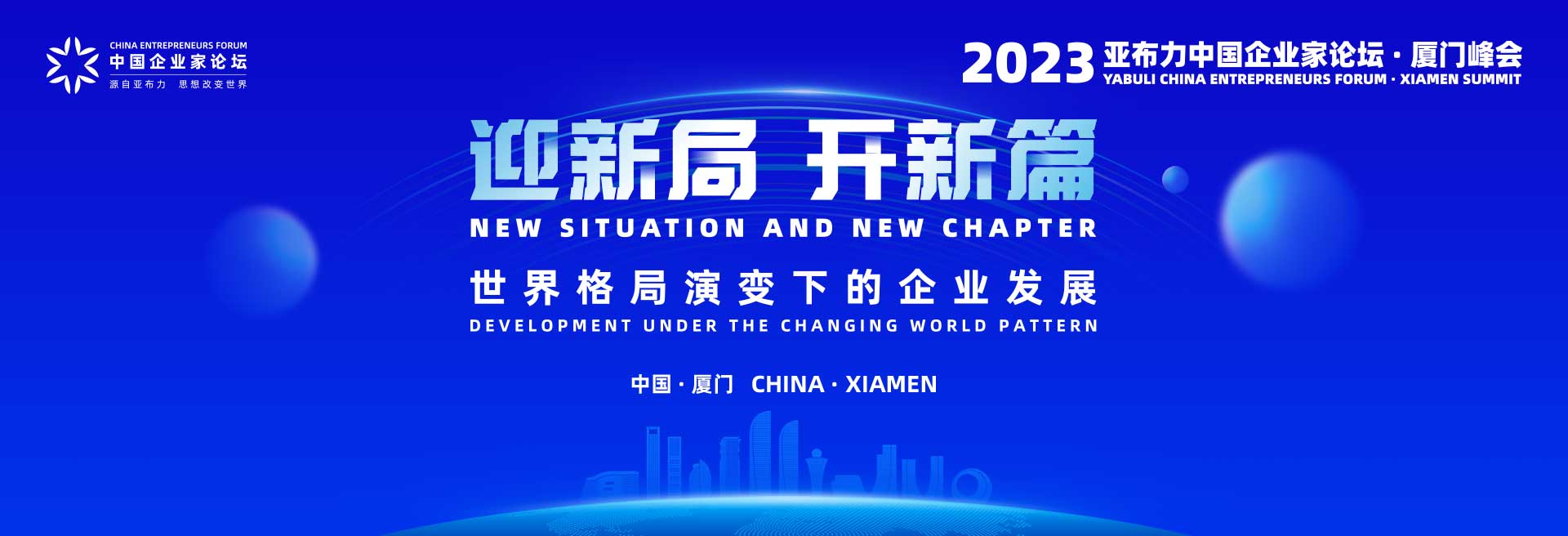 CHINA ENTREPRENEURS FORUM
中国企业家论坛
源自亚布力 思想改变世界

2023 亚布力中国企业家论坛 · 厦门峰会
YABULI CHINA ENTREPRENEURS FORUM · XIAMEN SUMMIT

迎新局 开新篇
NEW SITUATION AND NEW CHAPTER

世界格局演变下的企业发展
DEVELOPMENT UNDER THE CHANGING WORLD PATTERN

中国 · 厦门 CHINA · XIAMEN